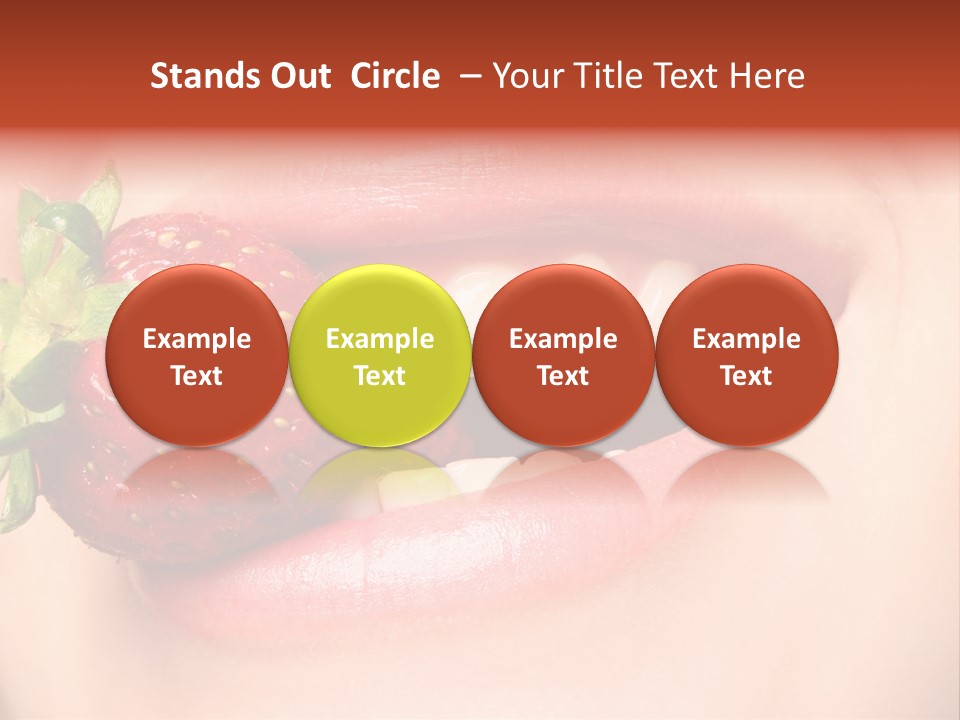 Stands Out Circle – Your Title Text Here

Example Text

Example Text

Example Text

Example Text